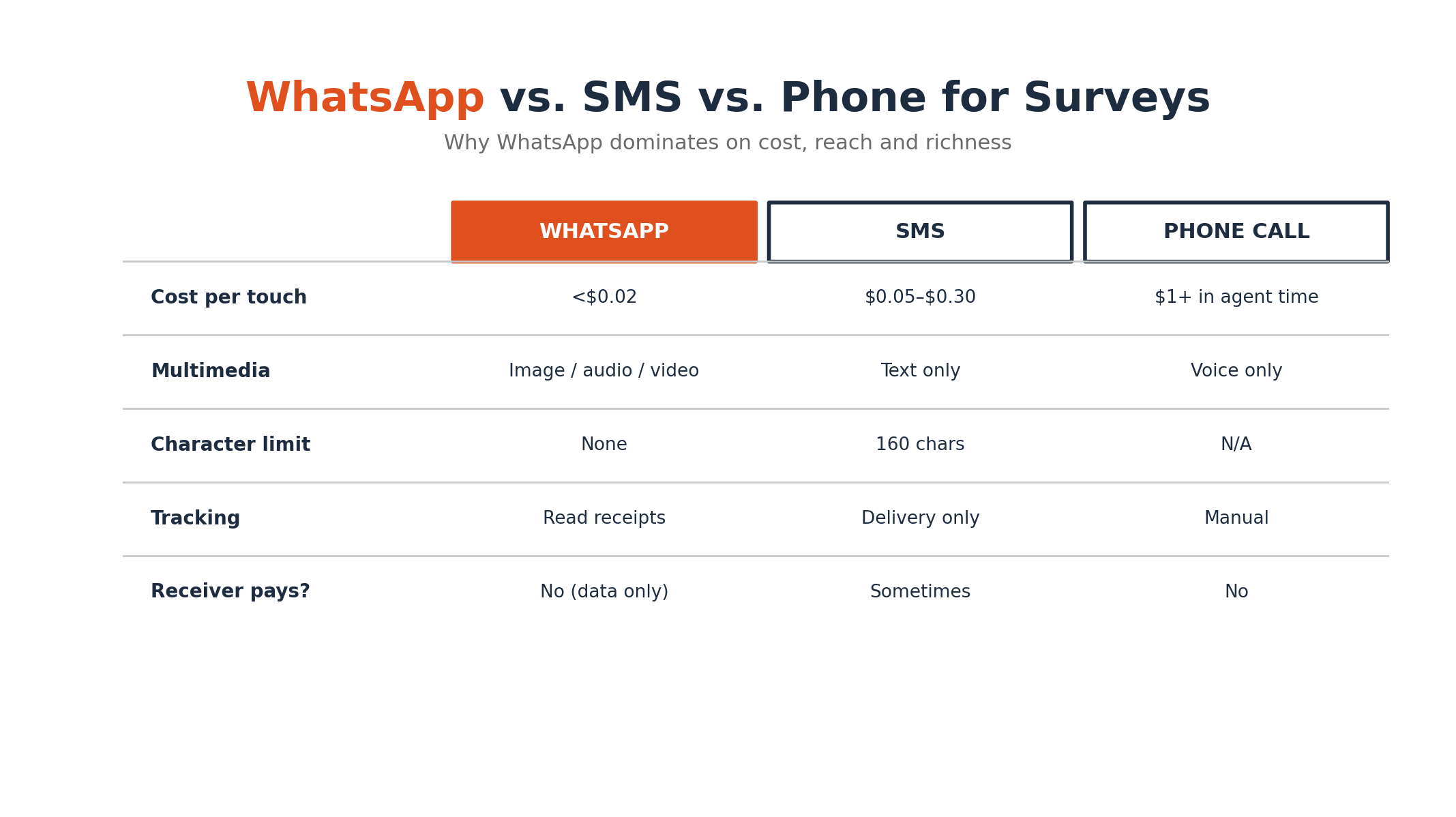 WhatsApp vs. SMS vs. Phone for Surveys

Why WhatsApp dominates on cost, reach and richness

| | WHATSAPP | SMS | PHONE CALL |
|---|---|---|---|
| Cost per touch | <\$0.02 | \$0.05–\$0.30 | \$1+ in agent time |
| Multimedia | Image / audio / video | Text only | Voice only |
| Character limit | None | 160 chars | N/A |
| Tracking | Read receipts | Delivery only | Manual |
| Receiver pays? | No (data only) | Sometimes | No |